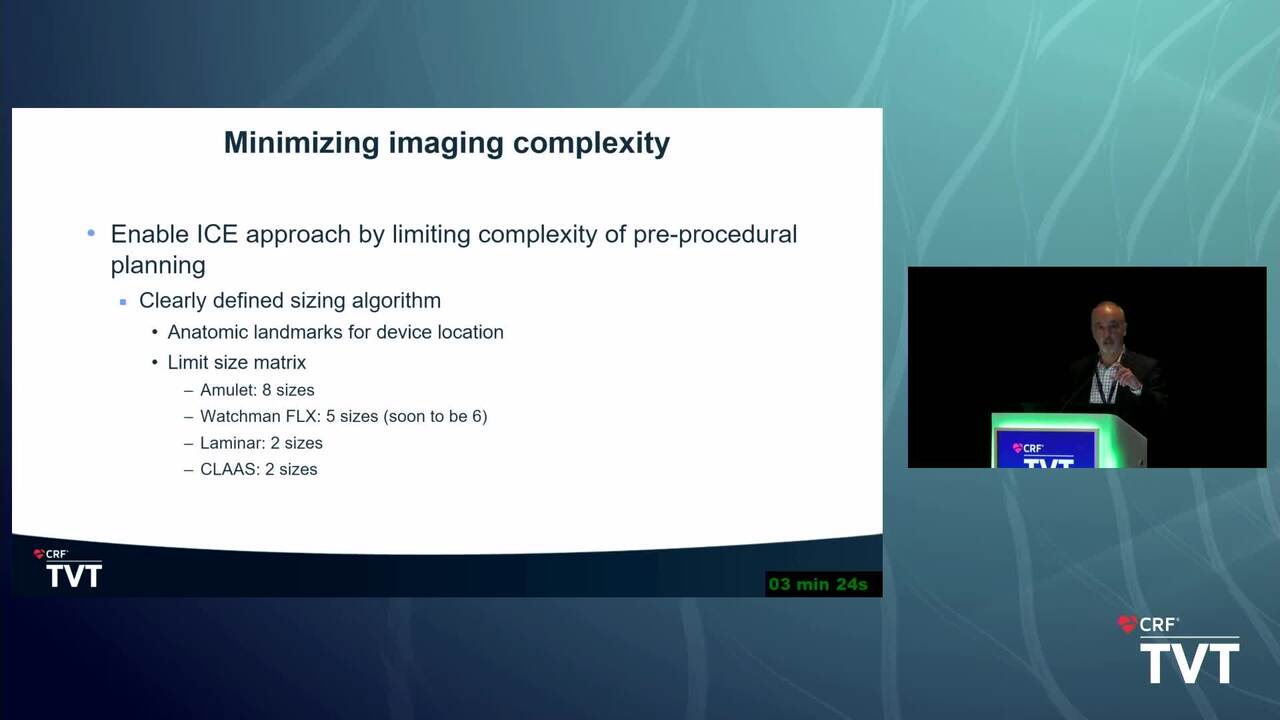 Minimizing imaging complexity

• Enable ICE approach by limiting complexity of pre-procedural planning
 ▪ Clearly defined sizing algorithm
  • Anatomic landmarks for device location
  • Limit size matrix
   – Amulet: 8 sizes
   – Watchman FLX: 5 sizes (soon to be 6)
   – Laminar: 2 sizes
   – CLAAS: 2 sizes

CRF® TVT

03 min 24s

CRF® TVT

CRF® TVT